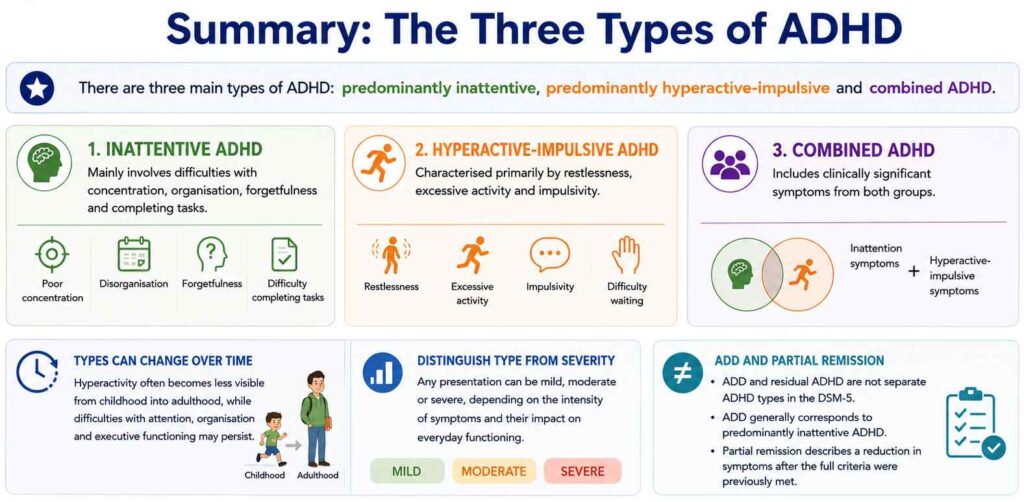 Summary: The Three Types of ADHD

There are three main types of ADHD: predominantly inattentive, predominantly hyperactive-impulsive and combined ADHD.

1. INATTENTIVE ADHD

Mainly involves difficulties with concentration, organisation, forgetfulness and completing tasks.

Poor concentration

Disorganisation

Forgetfulness

Difficulty completing tasks

2. HYPERACTIVE-IMPULSIVE ADHD

Characterised primarily by restlessness, excessive activity and impulsivity.

Restlessness

Excessive activity

Impulsivity

Difficulty waiting

3. COMBINED ADHD

Includes clinically significant symptoms from both groups.

Inattention symptoms + Hyperactive-impulsive symptoms

TYPES CAN CHANGE OVER TIME

Hyperactivity often becomes less visible from childhood into adulthood, while difficulties with attention, organisation and executive functioning may persist.

Childhood

Adulthood

DISTINGUISH TYPE FROM SEVERITY

Any presentation can be mild, moderate or severe, depending on the intensity of symptoms and their impact on everyday functioning.

MILD

MODERATE

SEVERE

ADD AND PARTIAL REMISSION

• ADD and residual ADHD are not separate ADHD types in the DSM-5.

• ADD generally corresponds to predominantly inattentive ADHD.

• Partial remission describes a reduction in symptoms after the full criteria were previously met.